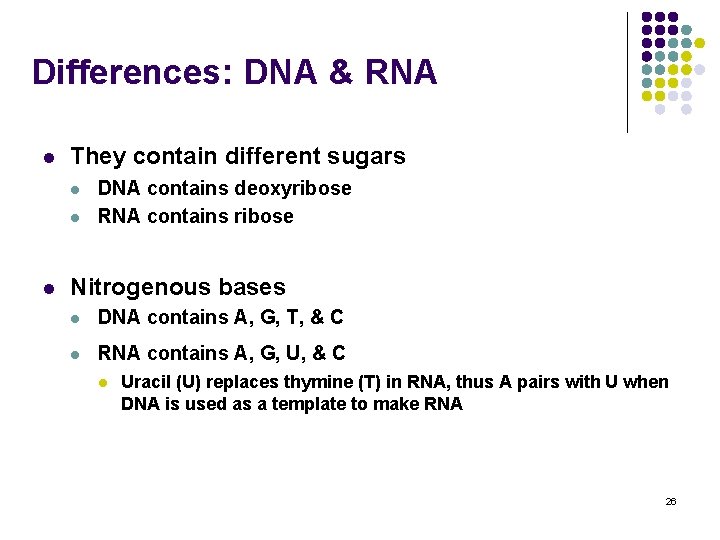 Differences: DNA & RNA

- They contain different sugars
  - DNA contains deoxyribose
  - RNA contains ribose

- Nitrogenous bases
  - DNA contains A, G, T, & C
  - RNA contains A, G, U, & C
    - Uracil (U) replaces thymine (T) in RNA, thus A pairs with U when DNA is used as a template to make RNA

26